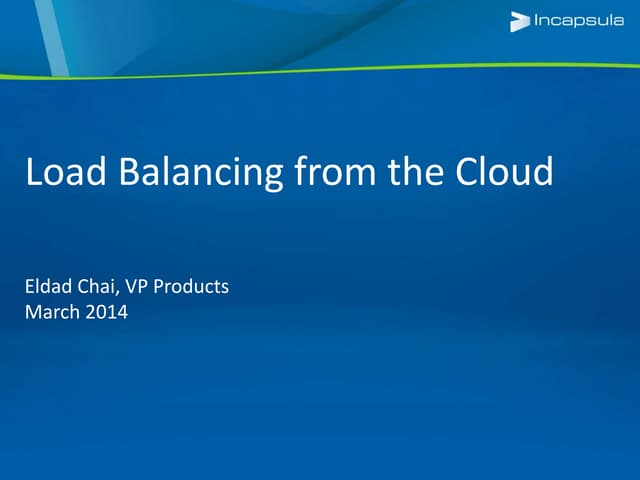 Incapsula

Load Balancing from the Cloud

Eldad Chai, VP Products
March 2014